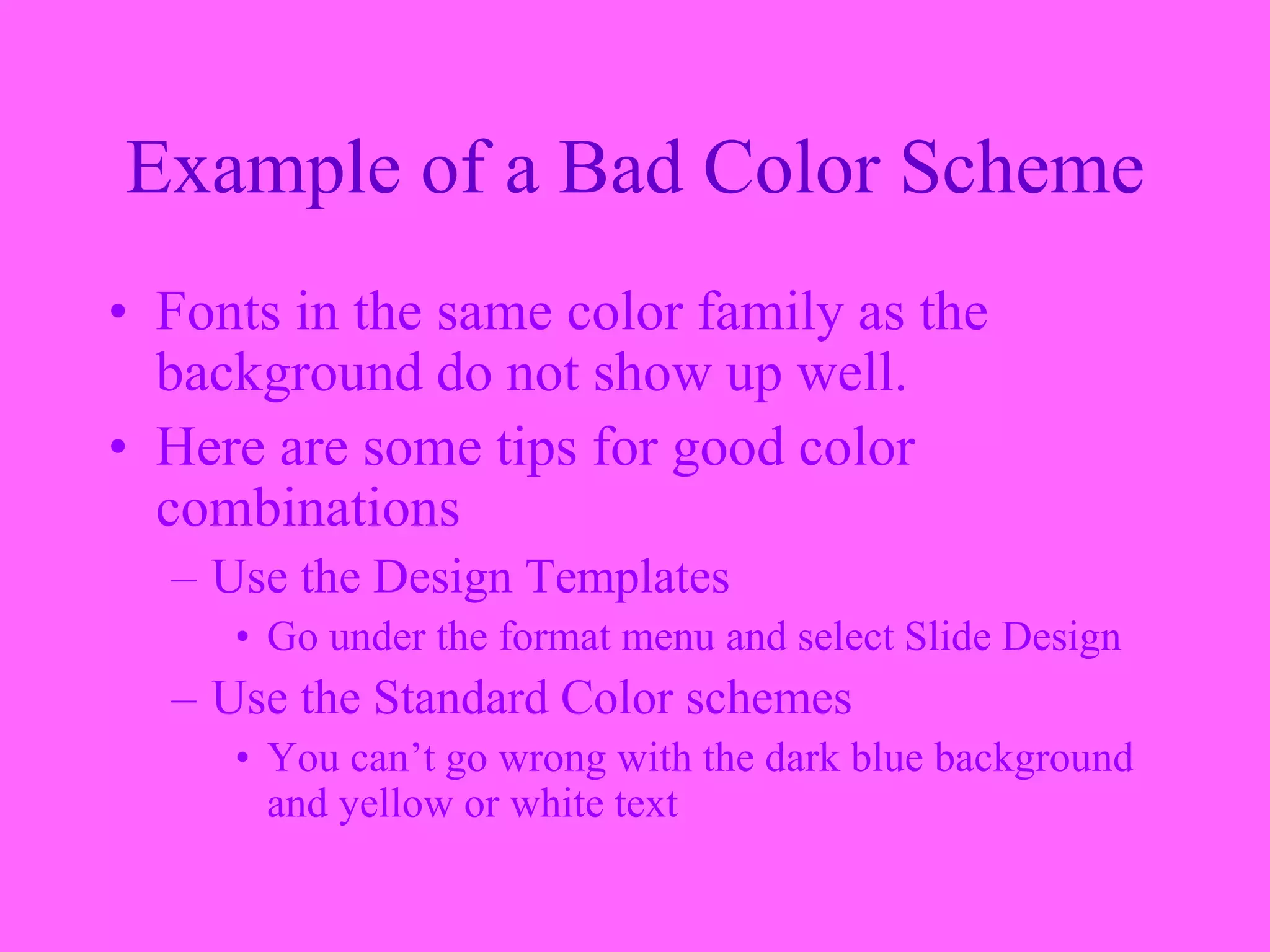 Example of a Bad Color Scheme

• Fonts in the same color family as the background do not show up well.
• Here are some tips for good color combinations
– Use the Design Templates
• Go under the format menu and select Slide Design
– Use the Standard Color schemes
• You can’t go wrong with the dark blue background and yellow or white text